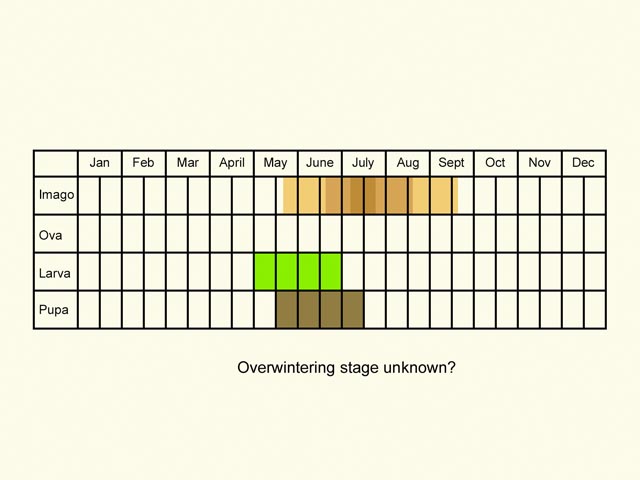 | | Jan | Feb | Mar | April | May | June | July | Aug | Sept | Oct | Nov | Dec |
|---|---|---|---|---|---|---|---|---|---|---|---|---|
| Imago | | | | | | | | | | | | |
| Ova | | | | | | | | | | | | |
| Larva | | | | | | | | | | | | |
| Pupa | | | | | | | | | | | | |

Overwintering stage unknown?